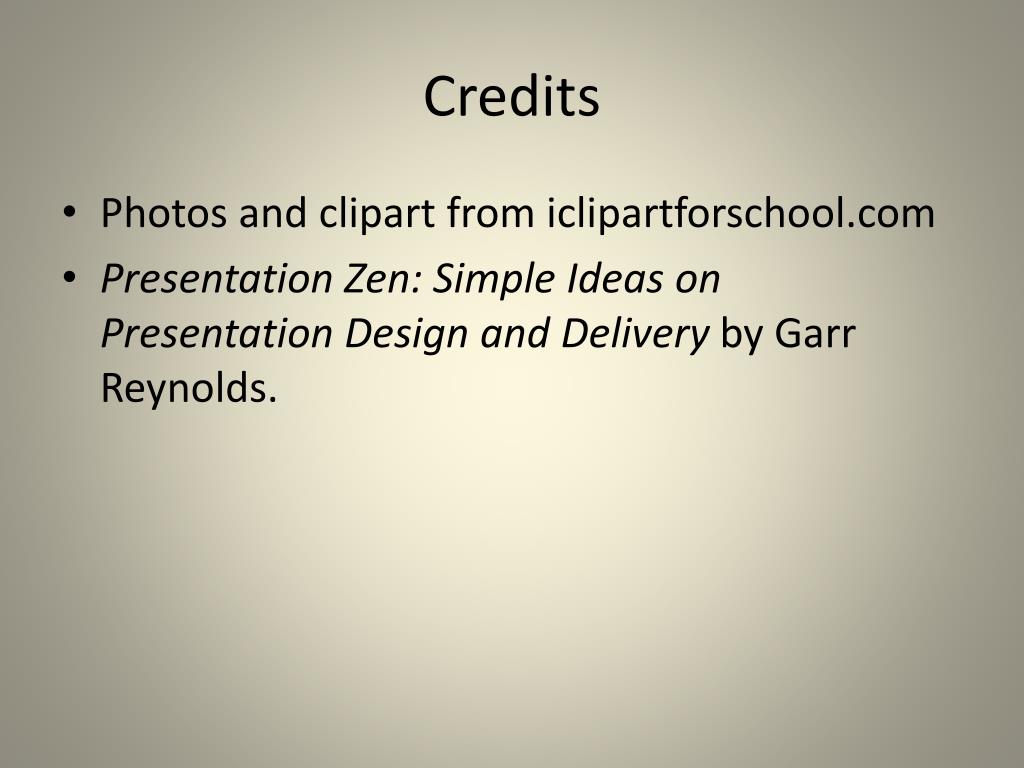 Credits

• Photos and clipart from iclipartforschool.com
• Presentation Zen: Simple Ideas on Presentation Design and Delivery by Garr Reynolds.